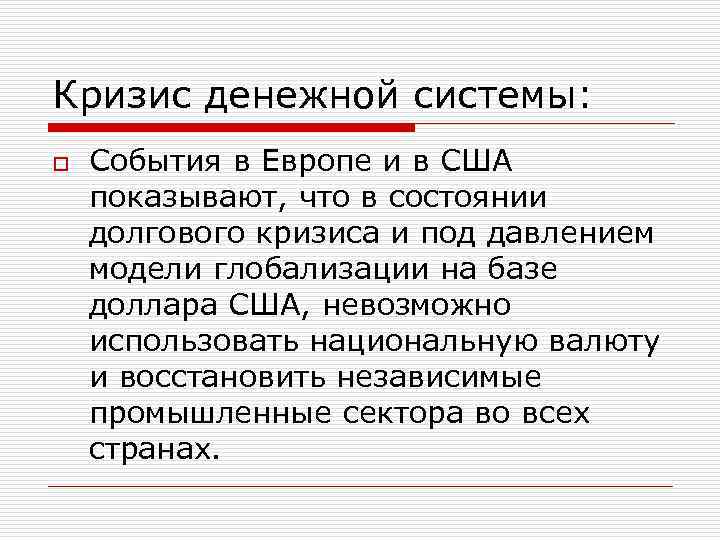 Кризис денежной системы:

События в Европе и в США показывают, что в состоянии долгового кризиса и под давлением модели глобализации на базе доллара США, невозможно использовать национальную валюту и восстановить независимые промышленные сектора во всех странах.